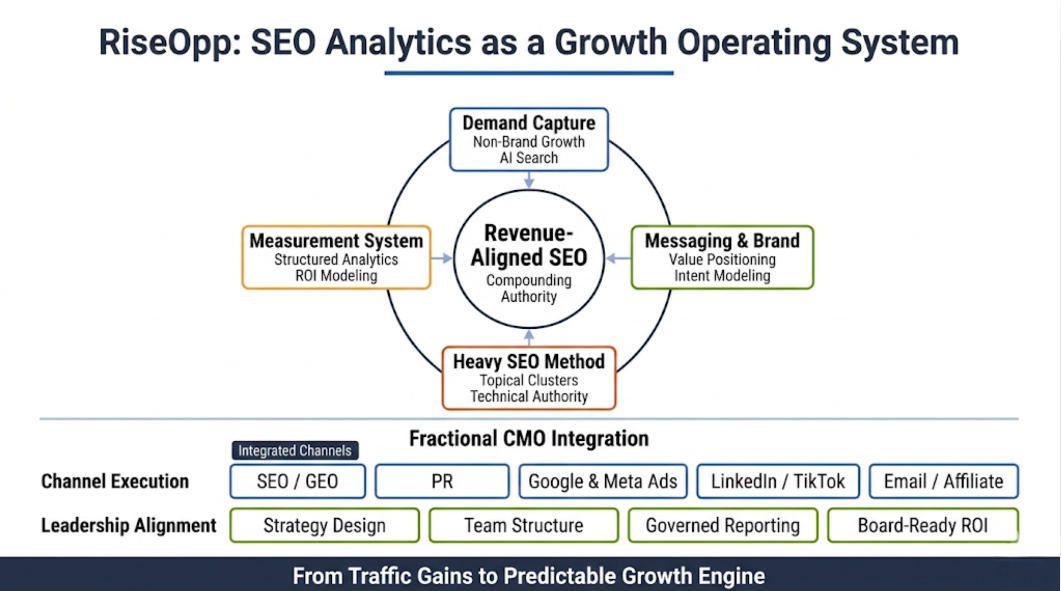 RiseOpp: SEO Analytics as a Growth Operating System

Demand Capture
Non-Brand Growth
AI Search

Measurement System
Structured Analytics
ROI Modeling

Revenue-Aligned SEO
Compounding Authority

Messaging & Brand
Value Positioning
Intent Modeling

Heavy SEO Method
Topical Clusters
Technical Authority

Fractional CMO Integration

Integrated Channels

Channel Execution
SEO / GEO
PR
Google & Meta Ads
LinkedIn / TikTok
Email / Affiliate

Leadership Alignment
Strategy Design
Team Structure
Governed Reporting
Board-Ready ROI

From Traffic Gains to Predictable Growth Engine